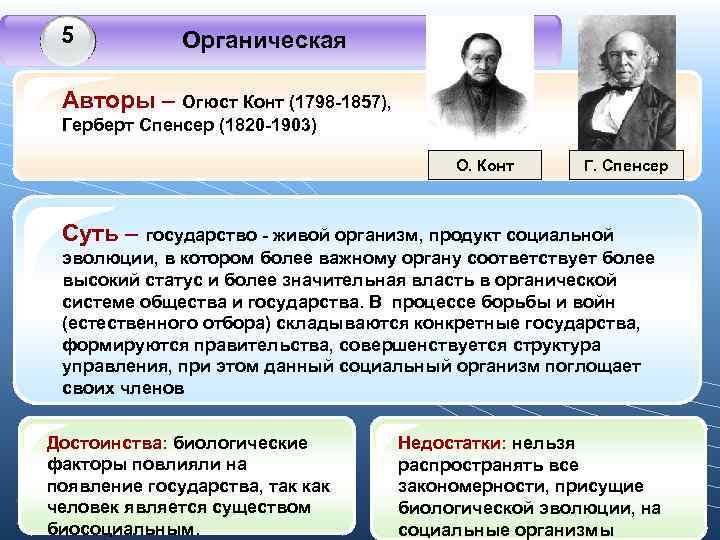 5

Органическая

Авторы – Огюст Конт (1798-1857), Герберт Спенсер (1820-1903)

О. Конт

Г. Спенсер

Суть – государство - живой организм, продукт социальной эволюции, в котором более важному органу соответствует более высокий статус и более значительная власть в органической системе общества и государства. В процессе борьбы и войн (естественного отбора) складываются конкретные государства, формируются правительства, совершенствуется структура управления, при этом данный социальный организм поглощает своих членов

Достоинства: биологические факторы повлияли на появление государства, так как человек является существом биосоциальным.

Недостатки: нельзя распространять все закономерности, присущие биологической эволюции, на социальные организмы